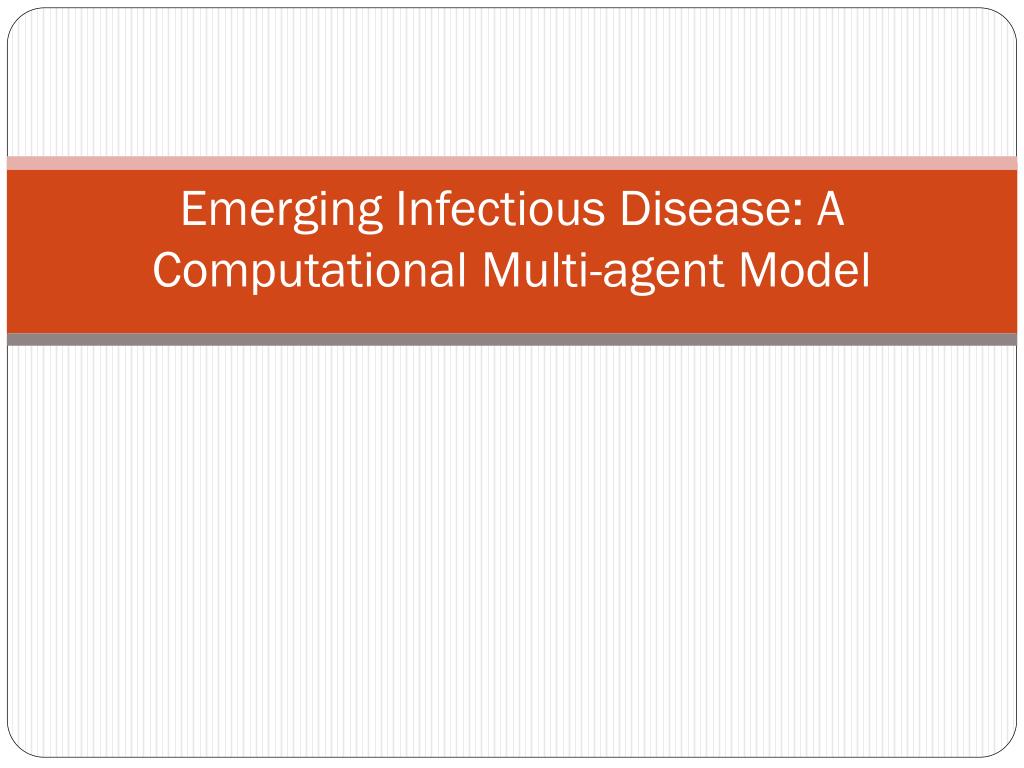 Emerging Infectious Disease: A Computational Multi-agent Model